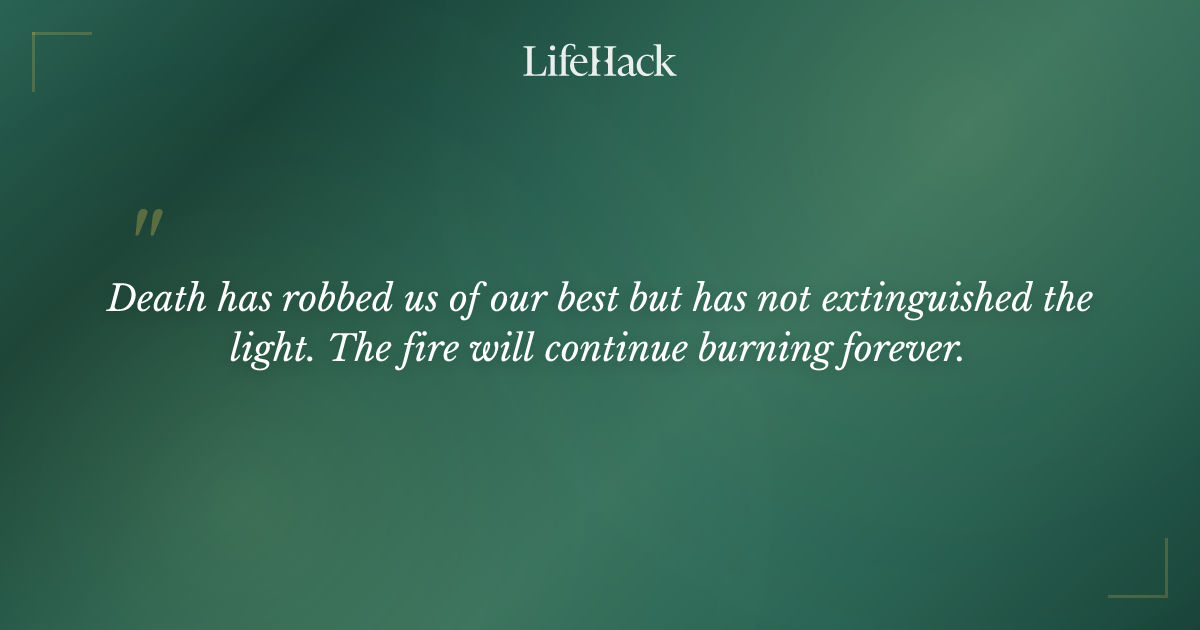 LifeHack

"

Death has robbed us of our best but has not extinguished the light. The fire will continue burning forever.